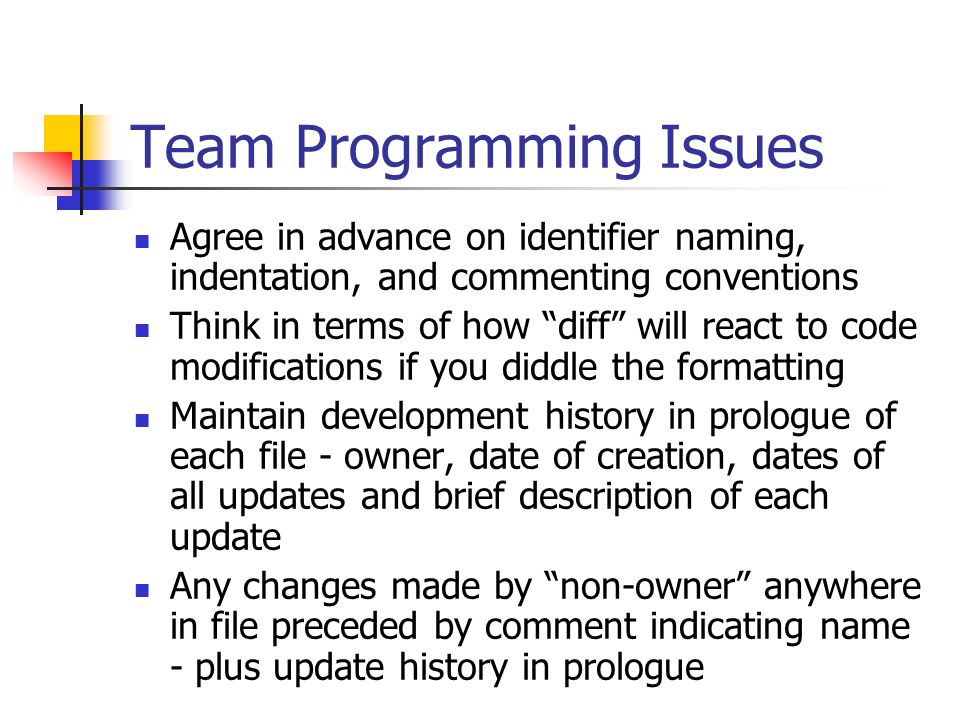 Team Programming Issues

- Agree in advance on identifier naming, indentation, and commenting conventions
- Think in terms of how “diff” will react to code modifications if you diddle the formatting
- Maintain development history in prologue of each file - owner, date of creation, dates of all updates and brief description of each update
- Any changes made by “non-owner” anywhere in file preceded by comment indicating name - plus update history in prologue